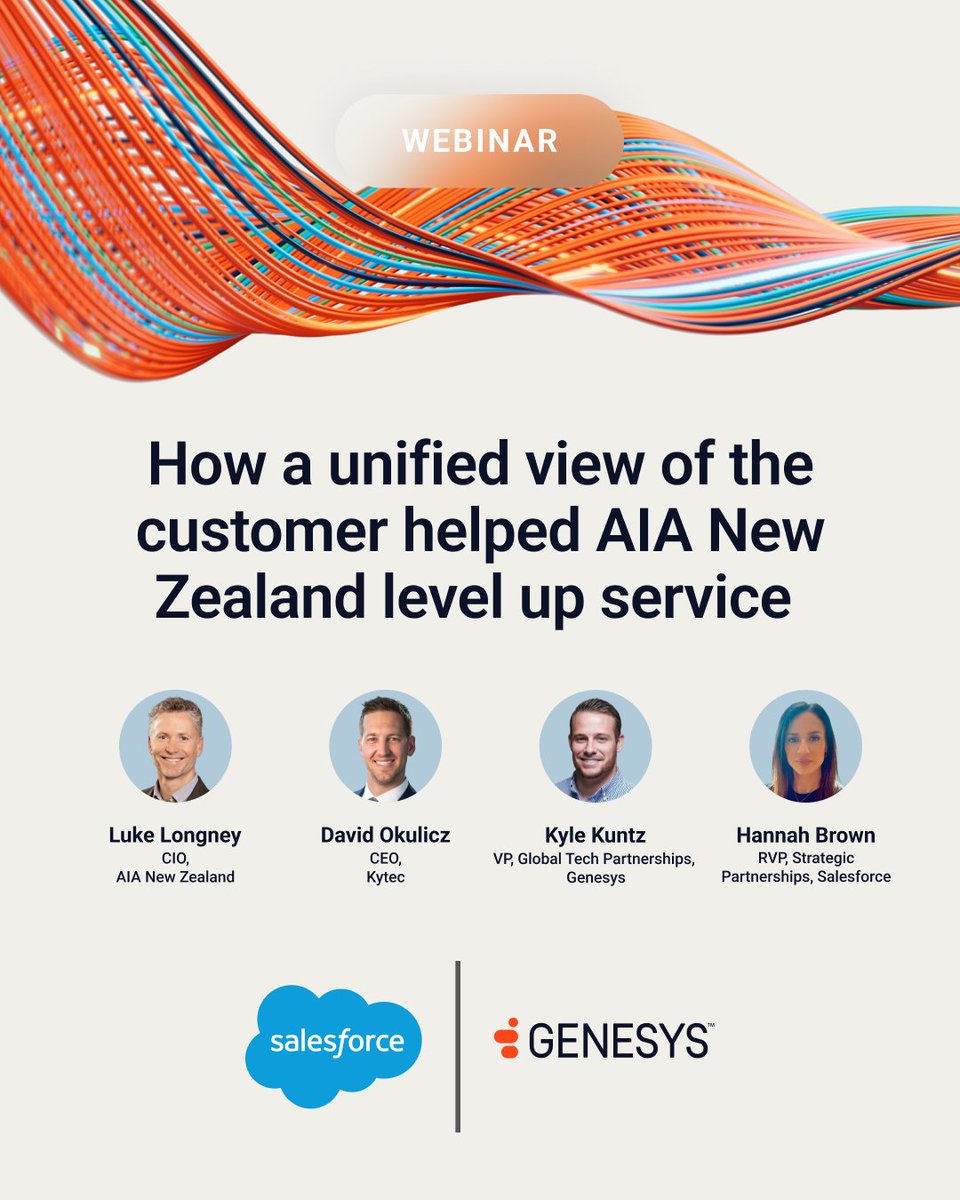 WEBINAR

How a unified view of the customer helped AIA New Zealand level up service

Luke Longney
CIO,
AIA New Zealand

David Okulicz
CEO,
Kytec

Kyle Kuntz
VP, Global Tech Partnerships,
Genesys

Hannah Brown
RVP, Strategic Partnerships, Salesforce

salesforce

GENESYS™